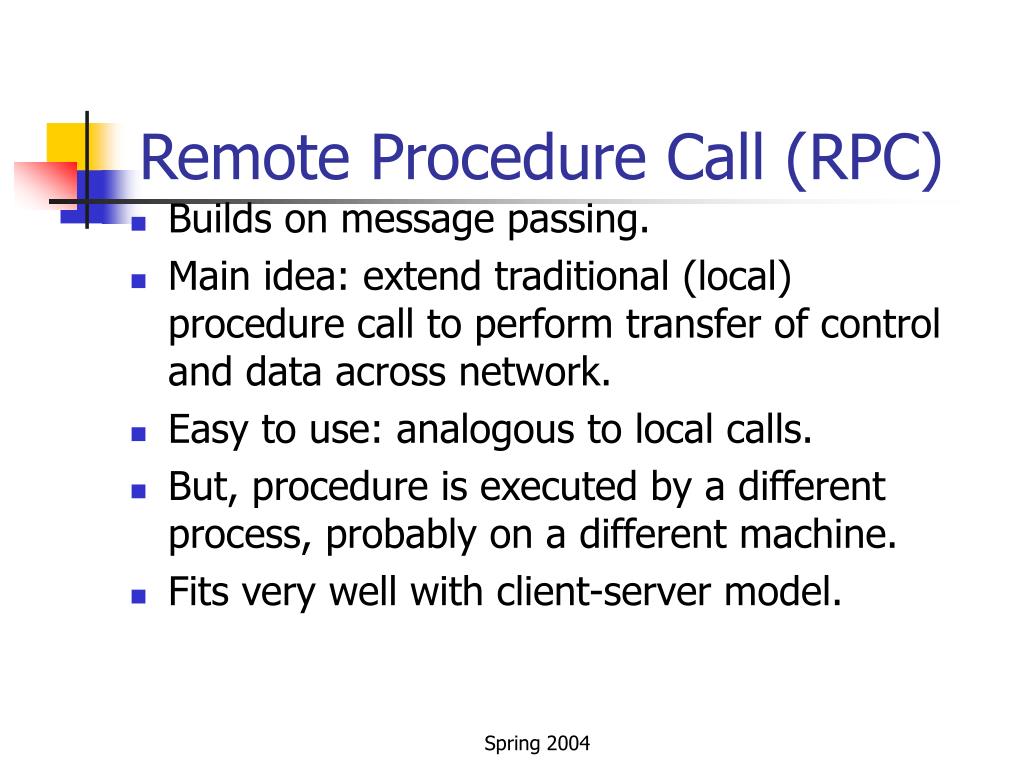 Remote Procedure Call (RPC)

- Builds on message passing.
- Main idea: extend traditional (local) procedure call to perform transfer of control and data across network.
- Easy to use: analogous to local calls.
- But, procedure is executed by a different process, probably on a different machine.
- Fits very well with client-server model.

Spring 2004